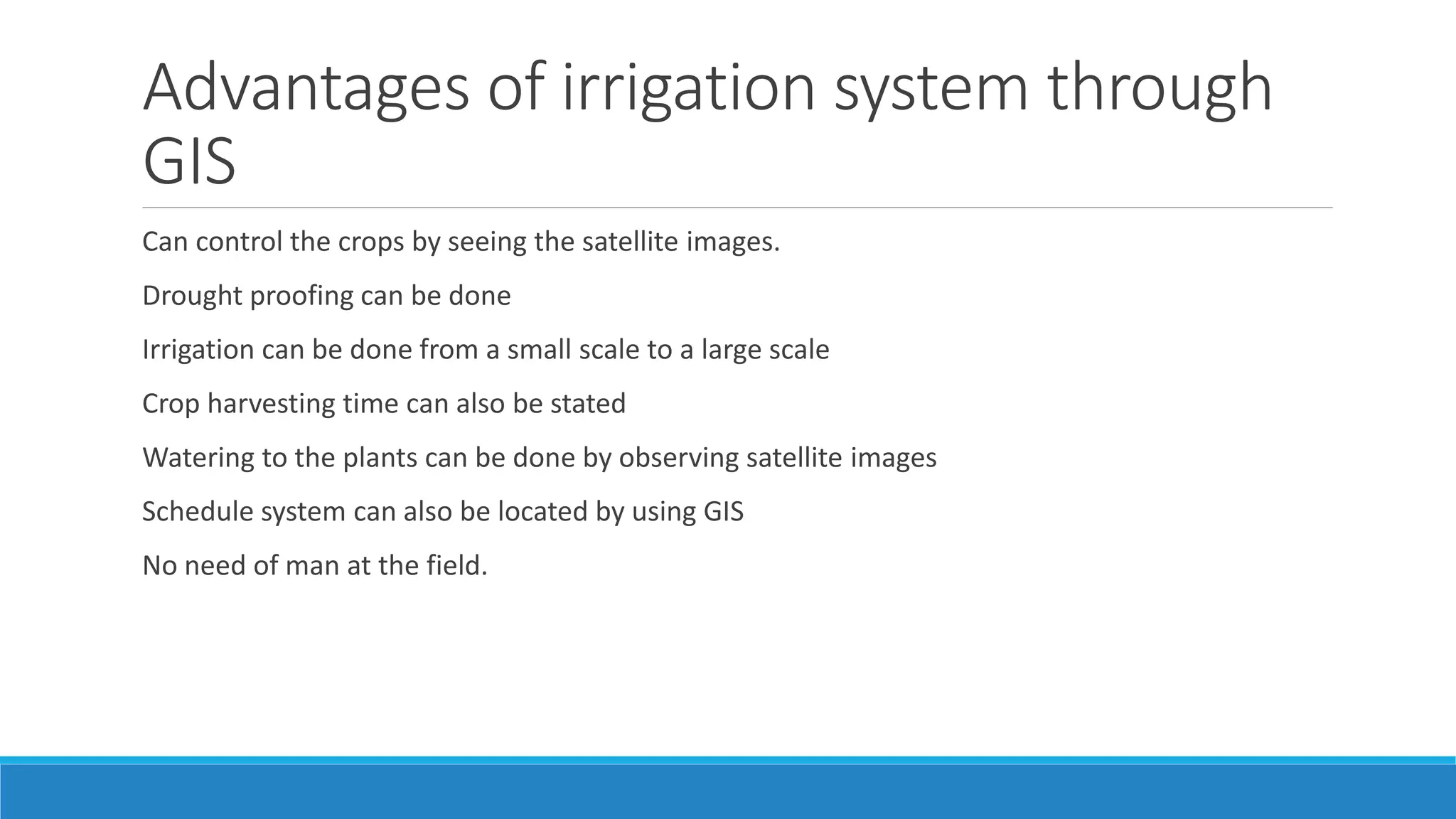 Advantages of irrigation system through GIS

Can control the crops by seeing the satellite images.

Drought proofing can be done

Irrigation can be done from a small scale to a large scale

Crop harvesting time can also be stated

Watering to the plants can be done by observing satellite images

Schedule system can also be located by using GIS

No need of man at the field.